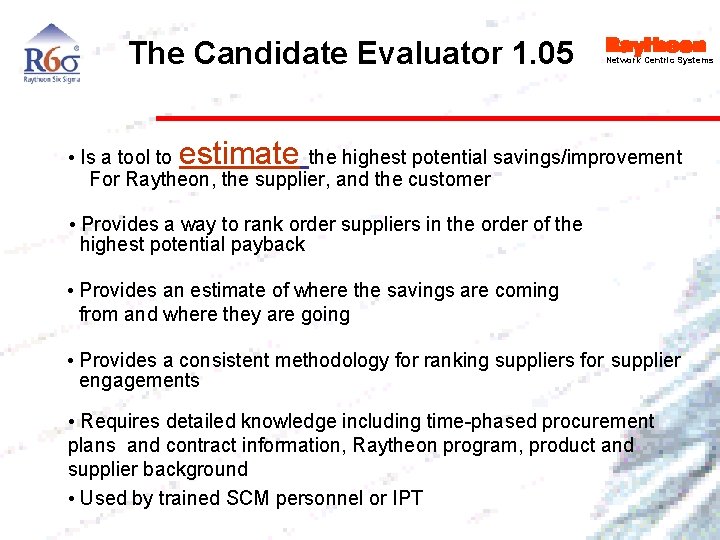 R6σ
Raytheon Six Sigma

The Candidate Evaluator 1.05

Raytheon
Network Centric Systems

• Is a tool to estimate the highest potential savings/improvement For Raytheon, the supplier, and the customer

• Provides a way to rank order suppliers in the order of the highest potential payback

• Provides an estimate of where the savings are coming from and where they are going

• Provides a consistent methodology for ranking suppliers for supplier engagements

• Requires detailed knowledge including time-phased procurement plans and contract information, Raytheon program, product and supplier background

• Used by trained SCM personnel or IPT